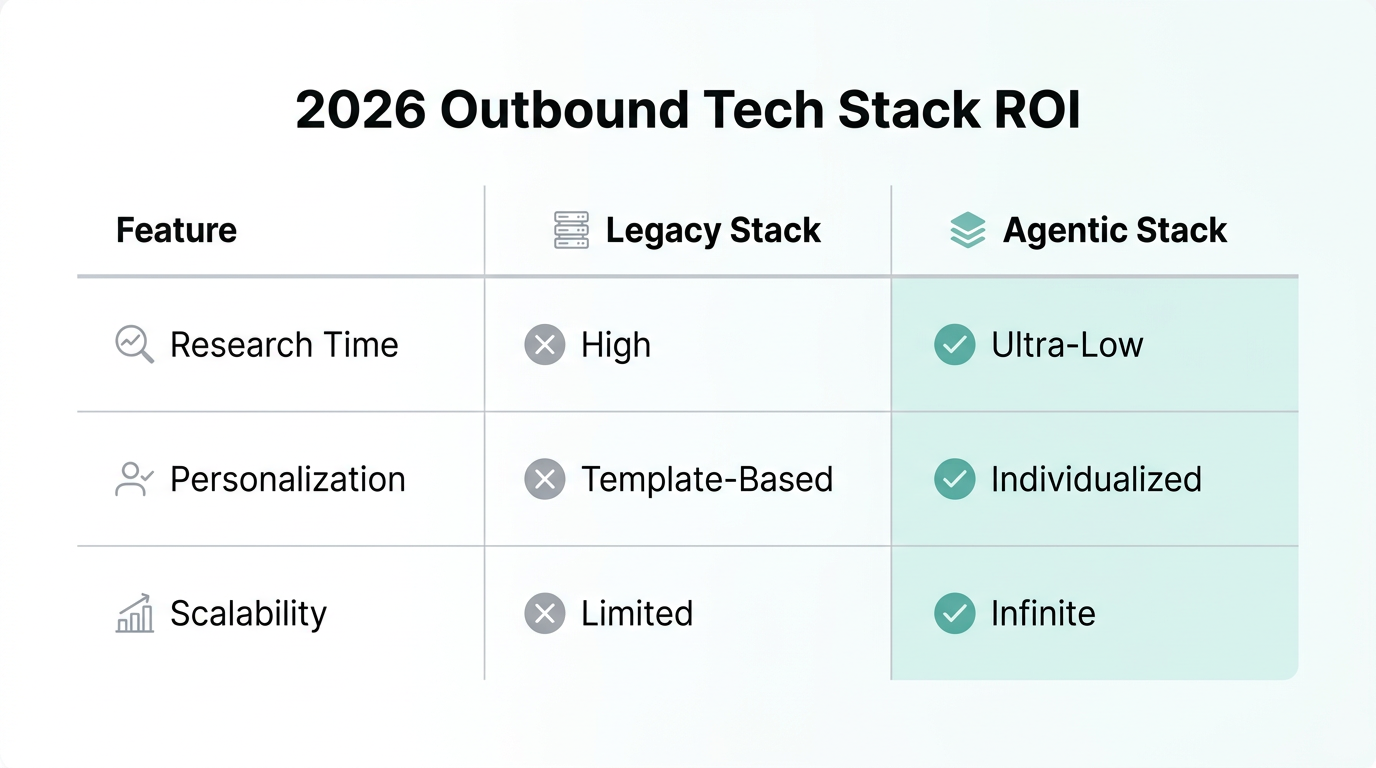 2026 Outbound Tech Stack ROI

| Feature | Legacy Stack | Agentic Stack |
|---|---|---|
| Research Time | High | Ultra-Low |
| Personalization | Template-Based | Individualized |
| Scalability | Limited | Infinite |